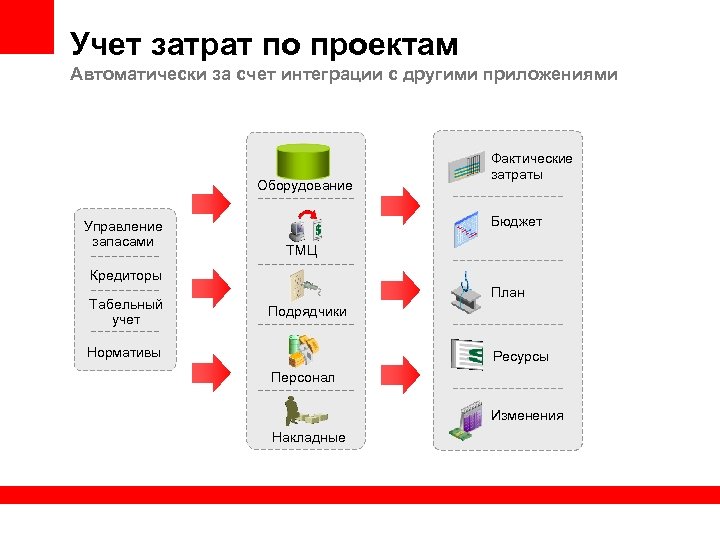 Учет затрат по проектам
Автоматически за счет интеграции с другими приложениями

Управление запасами
Кредиторы
Табельный учет
Нормативы

Оборудование
ТМЦ
Подрядчики
Персонал
Накладные

Фактические затраты
Бюджет
План
Ресурсы
Изменения